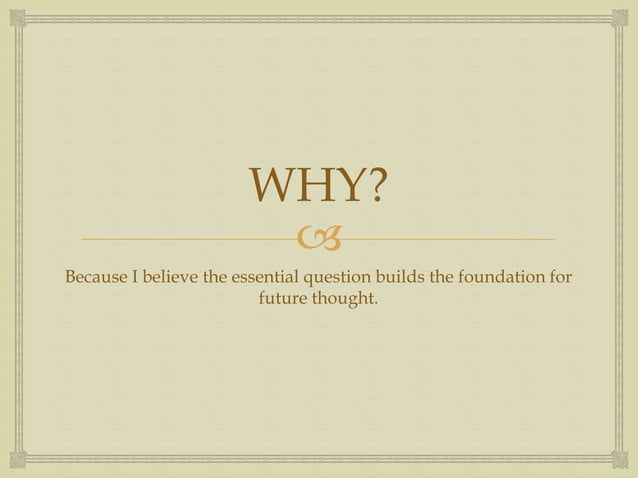 WHY?

Because I believe the essential question builds the foundation for future thought.